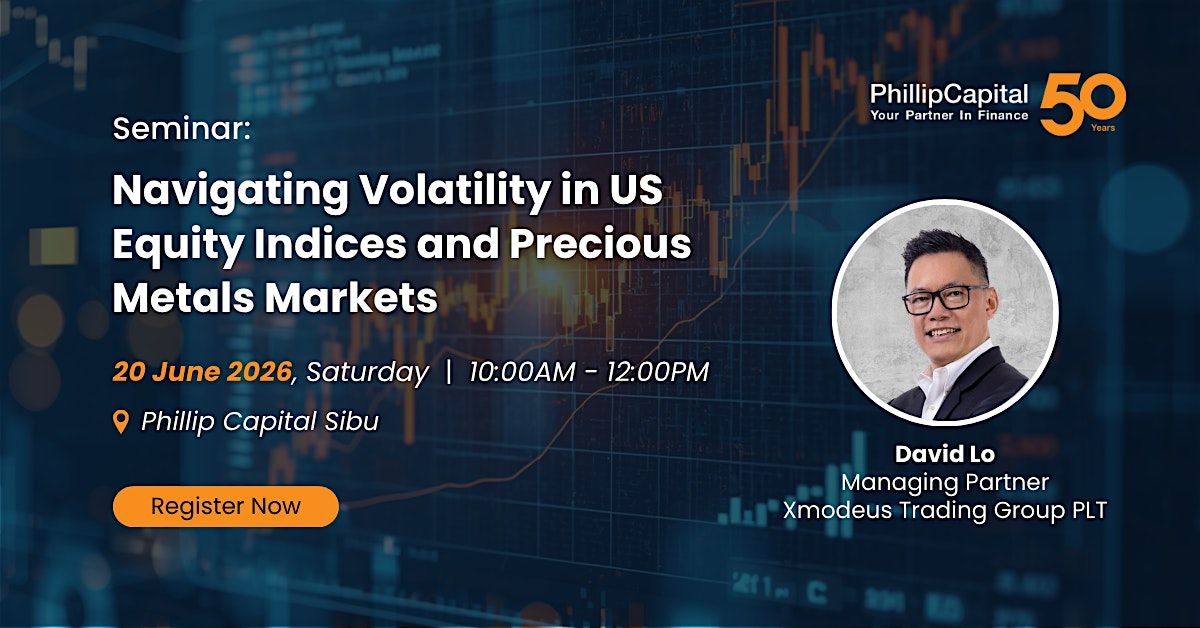 PhillipCapital
Your Partner In Finance
50 Years

Seminar:

Navigating Volatility in US Equity Indices and Precious Metals Markets

20 June 2026, Saturday | 10:00AM - 12:00PM

Phillip Capital Sibu

Register Now

David Lo
Managing Partner
Xmodeus Trading Group PLT